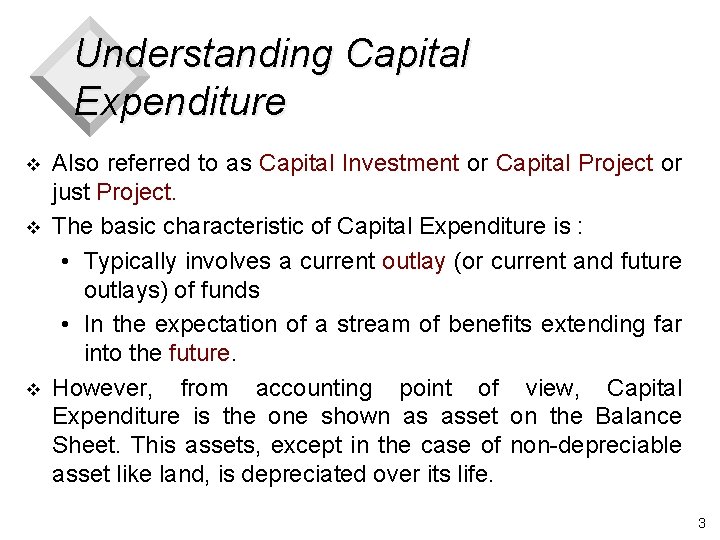 Understanding Capital Expenditure

❖ Also referred to as Capital Investment or Capital Project or just Project.

❖ The basic characteristic of Capital Expenditure is :

• Typically involves a current outlay (or current and future outlays) of funds

• In the expectation of a stream of benefits extending far into the future.

❖ However, from accounting point of view, Capital Expenditure is the one shown as asset on the Balance Sheet. This assets, except in the case of non-depreciable asset like land, is depreciated over its life.

3